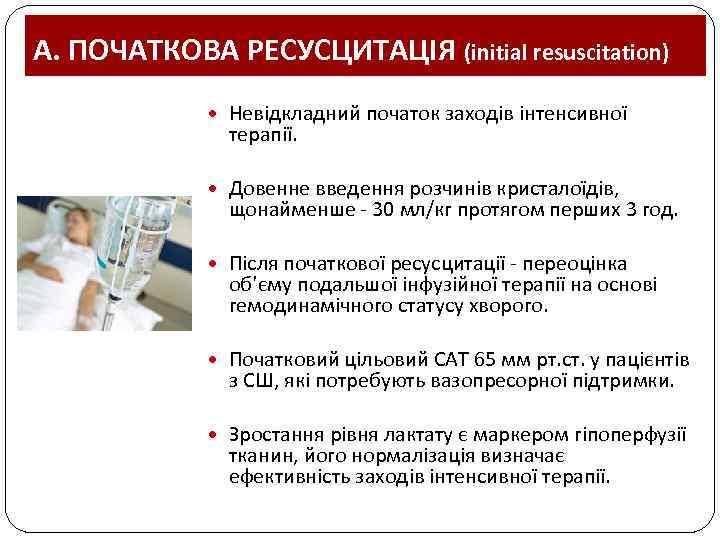 А. ПОЧАТКОВА РЕСУСЦИТАЦІЯ (initial resuscitation)

• Невідкладний початок заходів інтенсивної терапії.

• Довенне введення розчинів кристалоїдів, щонайменше - 30 мл/кг протягом перших 3 год.

• Після початкової ресусцитації - переоцінка об'єму подальшої інфузійної терапії на основі гемодинамічного статусу хворого.

• Початковий цільовий САТ 65 мм рт.ст. у пацієнтів з СШ, які потребують вазопресорної підтримки.

• Зростання рівня лактату є маркером гіпоперфузії тканин, його нормалізація визначає ефективність заходів інтенсивної терапії.